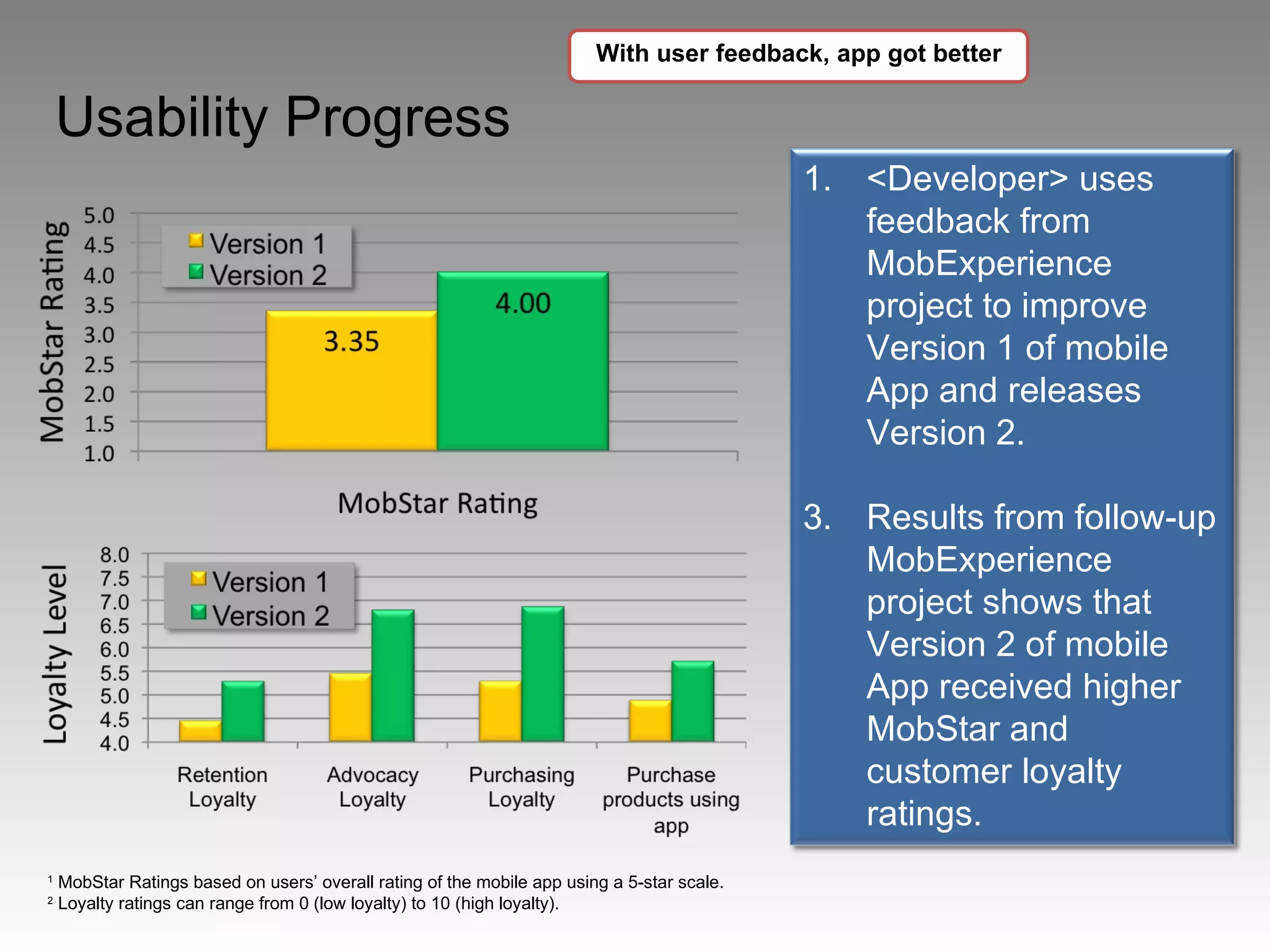 With user feedback, app got better

Usability Progress

MobStar Rating

5.0
4.5
4.0
3.5
3.0
2.5
2.0
1.5
1.0

Version 1
Version 2

3.35
4.00

MobStar Rating

Loyalty Level

8.0
7.5
7.0
6.5
6.0
5.5
5.0
4.5
4.0

Version 1
Version 2

Retention Loyalty
Advocacy Loyalty
Purchasing Loyalty
Purchase products using app

1. <Developer> uses feedback from MobExperience project to improve Version 1 of mobile App and releases Version 2.

3. Results from follow-up MobExperience project shows that Version 2 of mobile App received higher MobStar and customer loyalty ratings.

¹ MobStar Ratings based on users' overall rating of the mobile app using a 5-star scale.
² Loyalty ratings can range from 0 (low loyalty) to 10 (high loyalty).